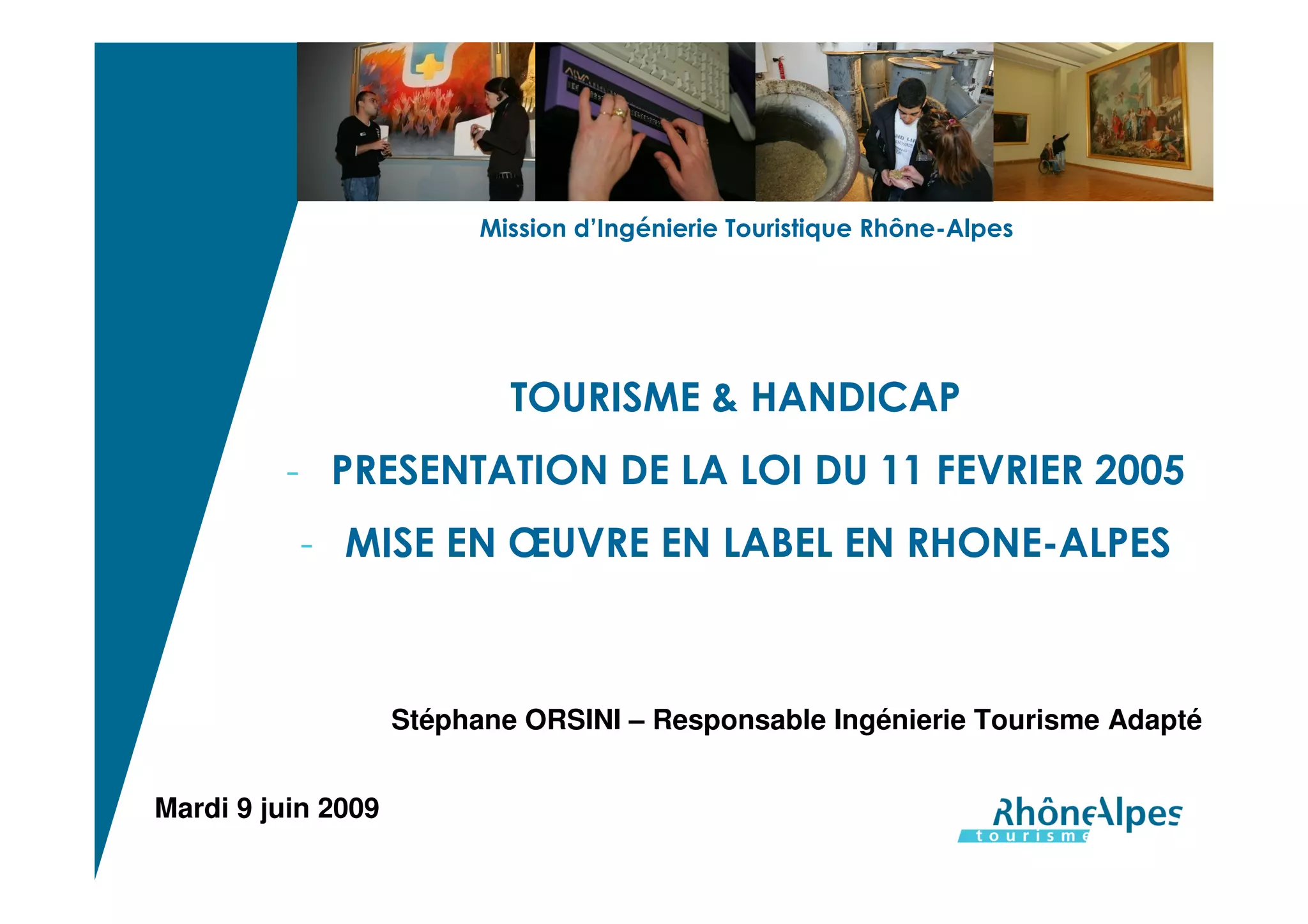 Mission d'Ingénierie Touristique Rhône-Alpes

TOURISME & HANDICAP

- PRESENTATION DE LA LOI DU 11 FEVRIER 2005

- MISE EN ŒUVRE EN LABEL EN RHONE-ALPES

Stéphane ORSINI – Responsable Ingénierie Tourisme Adapté

Mardi 9 juin 2009

RhôneAlpes
tourisme